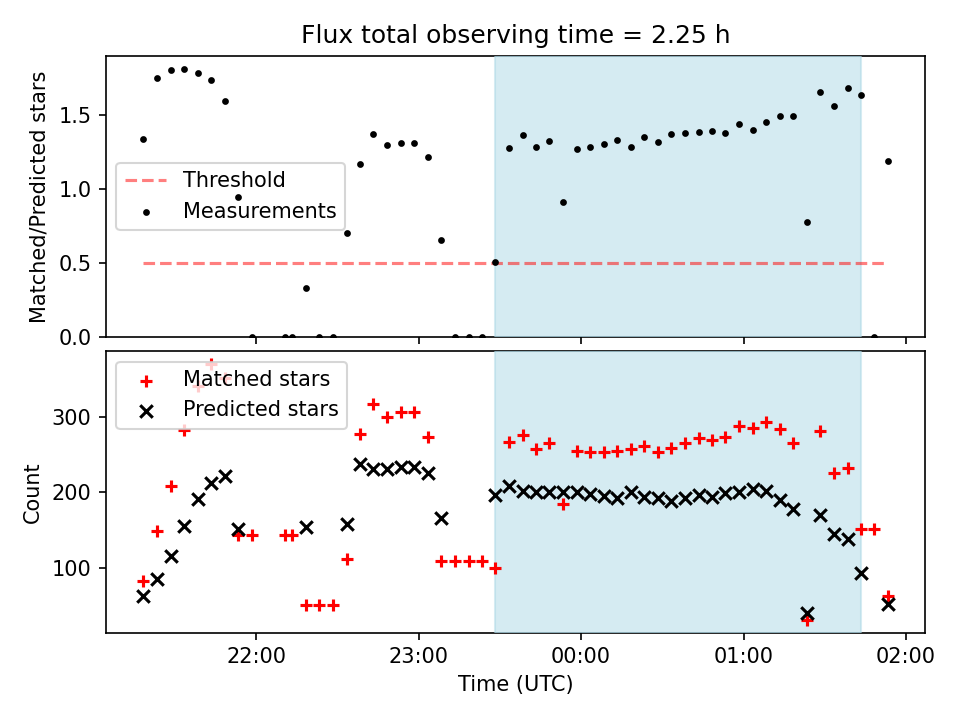 Flux total observing time = 2.25 h

Matched/Predicted stars

1.5
1.0
0.5
0.0

Threshold
Measurements

Count

300
200
100

Matched stars
Predicted stars

22:00
23:00
00:00
01:00
02:00

Time (UTC)